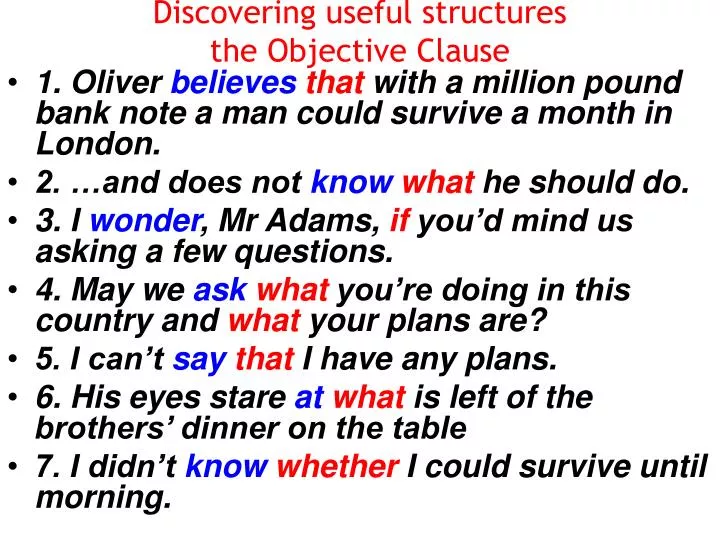 Discovering useful structures
the Objective Clause

• 1. Oliver believes that with a million pound bank note a man could survive a month in London.
• 2. …and does not know what he should do.
• 3. I wonder, Mr Adams, if you'd mind us asking a few questions.
• 4. May we ask what you're doing in this country and what your plans are?
• 5. I can't say that I have any plans.
• 6. His eyes stare at what is left of the brothers' dinner on the table
• 7. I didn't know whether I could survive until morning.